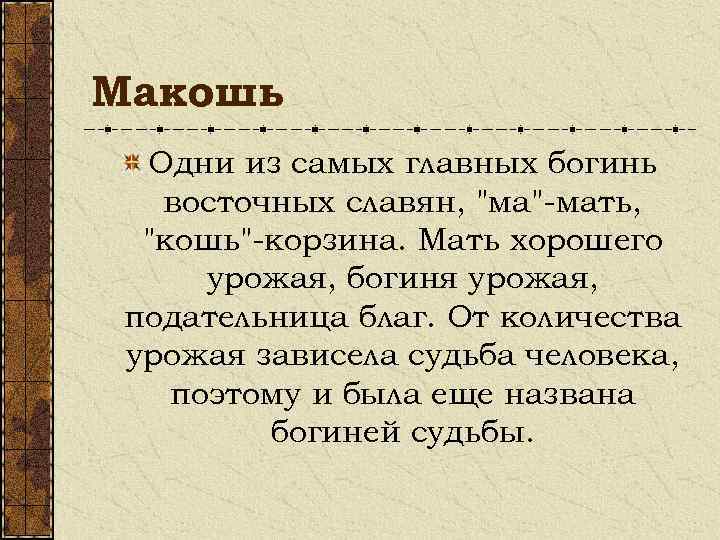 Макошь

Одни из самых главных богинь восточных славян, "ма"-мать, "кошь"-корзина. Мать хорошего урожая, богиня урожая, подательница благ. От количества урожая зависела судьба человека, поэтому и была еще названа богиней судьбы.